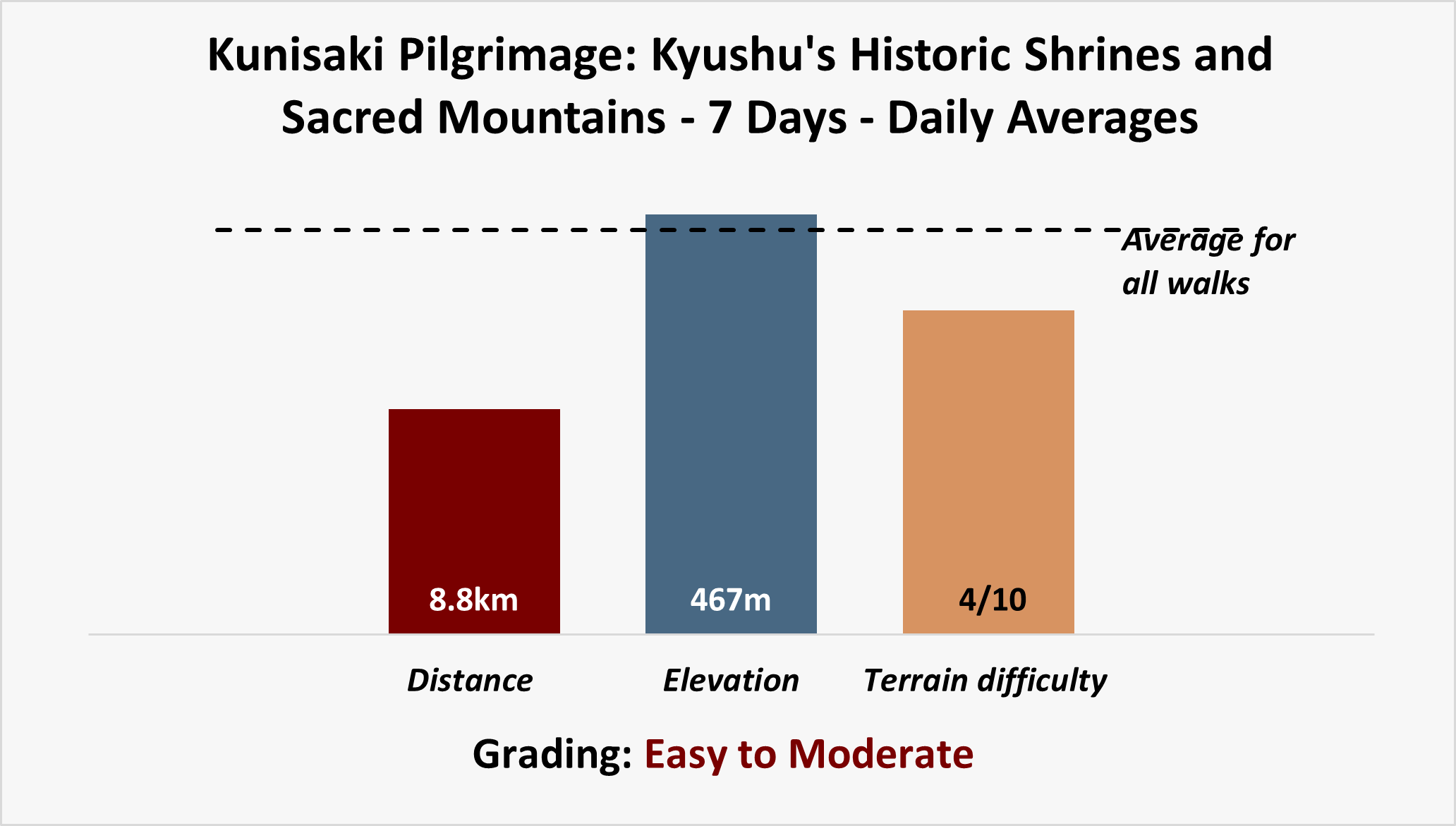 Kunisaki Pilgrimage: Kyushu's Historic Shrines and Sacred Mountains - 7 Days - Daily Averages

Average for all walks

8.8km

467m

4/10

Distance

Elevation

Terrain difficulty

Grading: Easy to Moderate